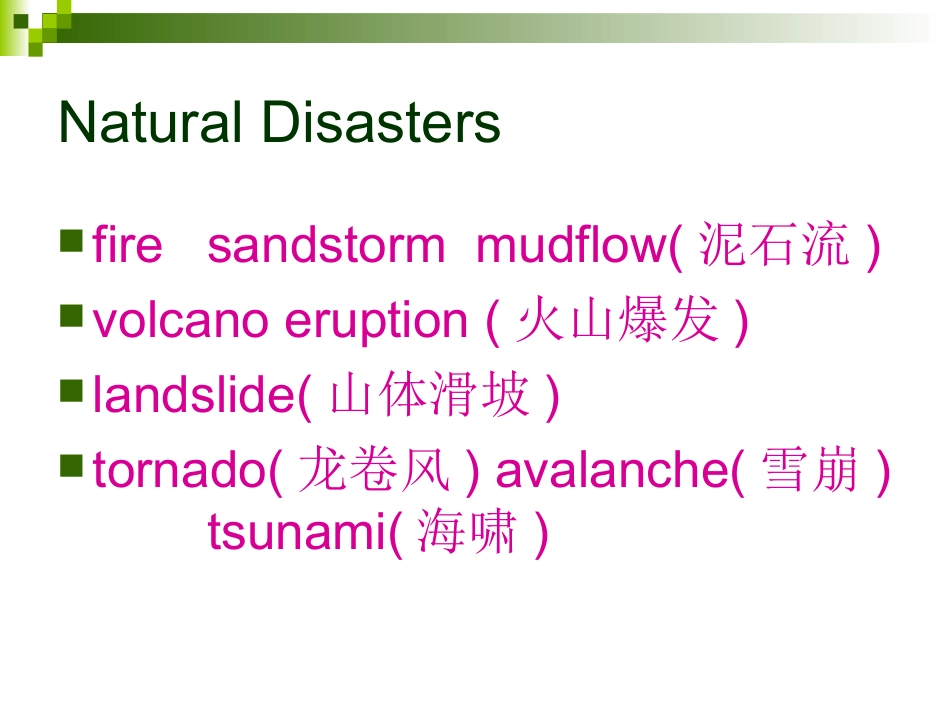 Natural Disasters

fire sandstorm mudflow( 泥石流 )

volcano eruption ( 火山爆发 )

landslide( 山体滑坡 )

tornado( 龙卷风 ) avalanche( 雪崩 ) tsunami( 海啸 )